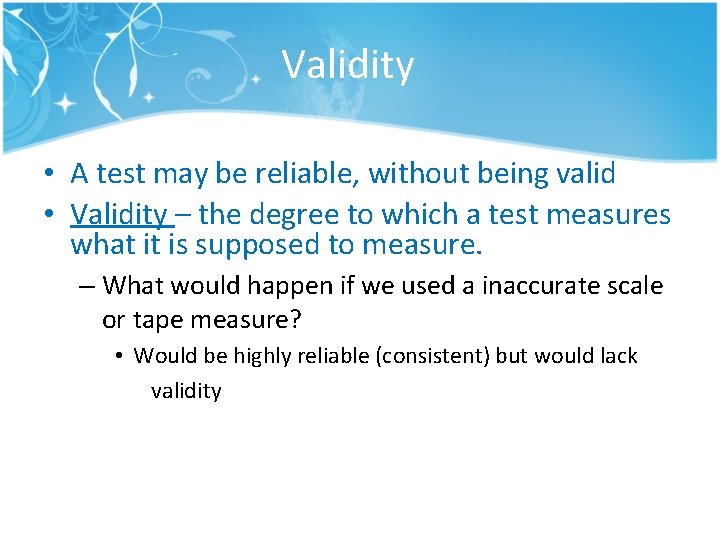 Validity

• A test may be reliable, without being valid
• Validity – the degree to which a test measures what it is supposed to measure.
– What would happen if we used a inaccurate scale or tape measure?
• Would be highly reliable (consistent) but would lack validity